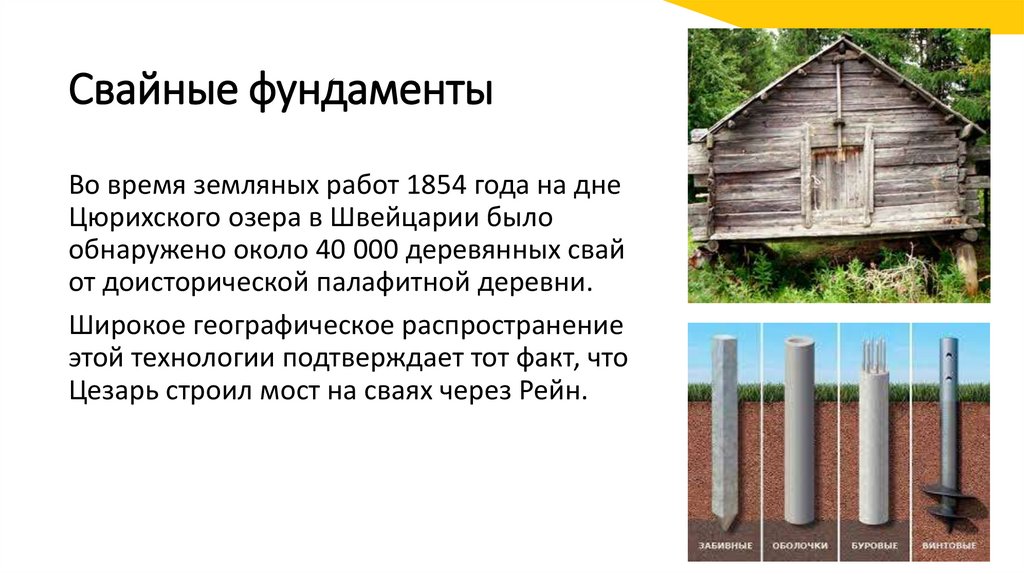 Свайные фундаменты

Во время земляных работ 1854 года на дне Цюрихского озера в Швейцарии было обнаружено около 40 000 деревянных свай от доисторической палафитной деревни.

Широкое географическое распространение этой технологии подтверждает тот факт, что Цезарь строил мост на сваях через Рейн.

ЗАБИВНЫЕ ОБОЛОЧКИ БУРОВЫЕ ВИНТОВЫЕ